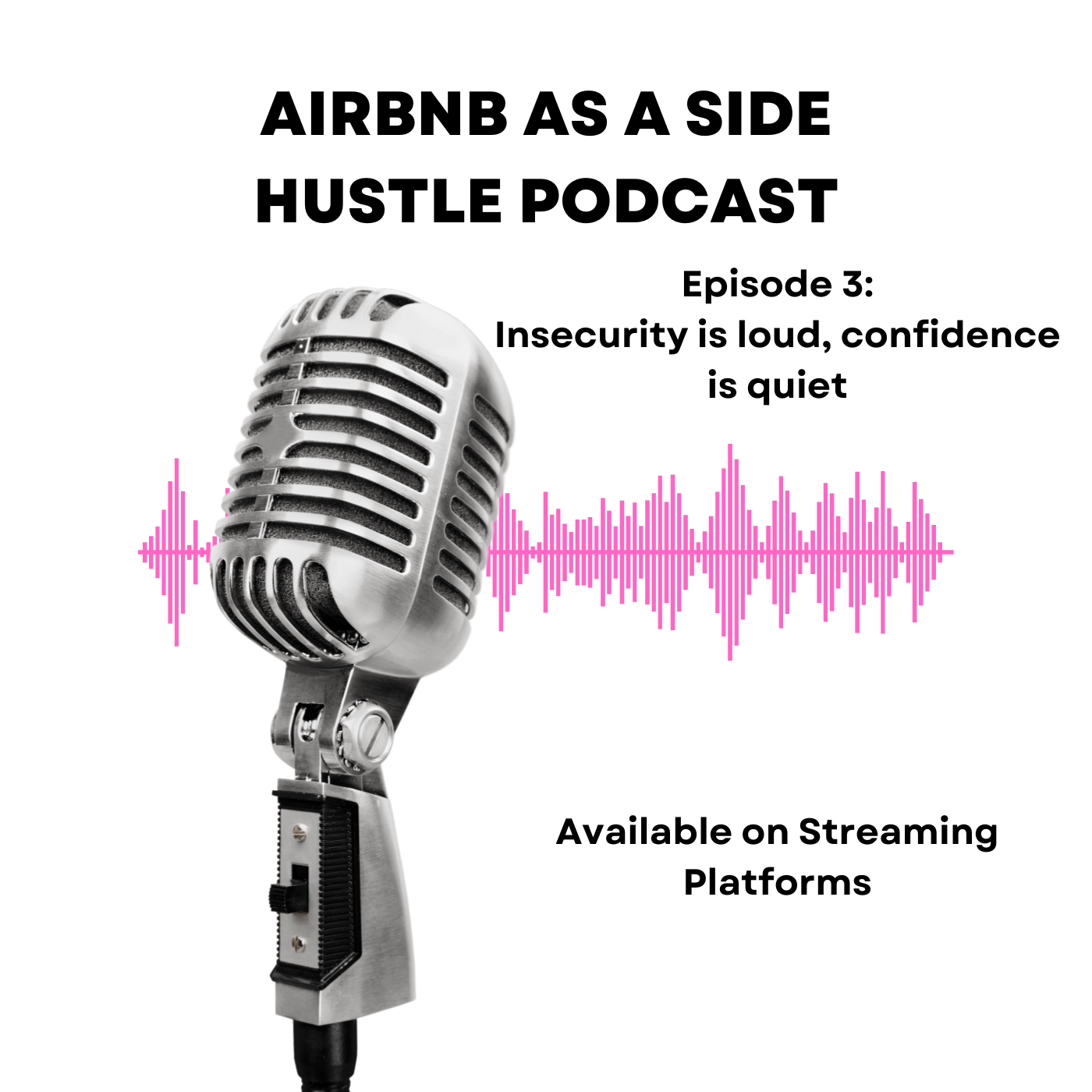 AIRBNB AS A SIDE HUSTLE PODCAST

Episode 3:
Insecurity is loud, confidence is quiet

Available on Streaming Platforms